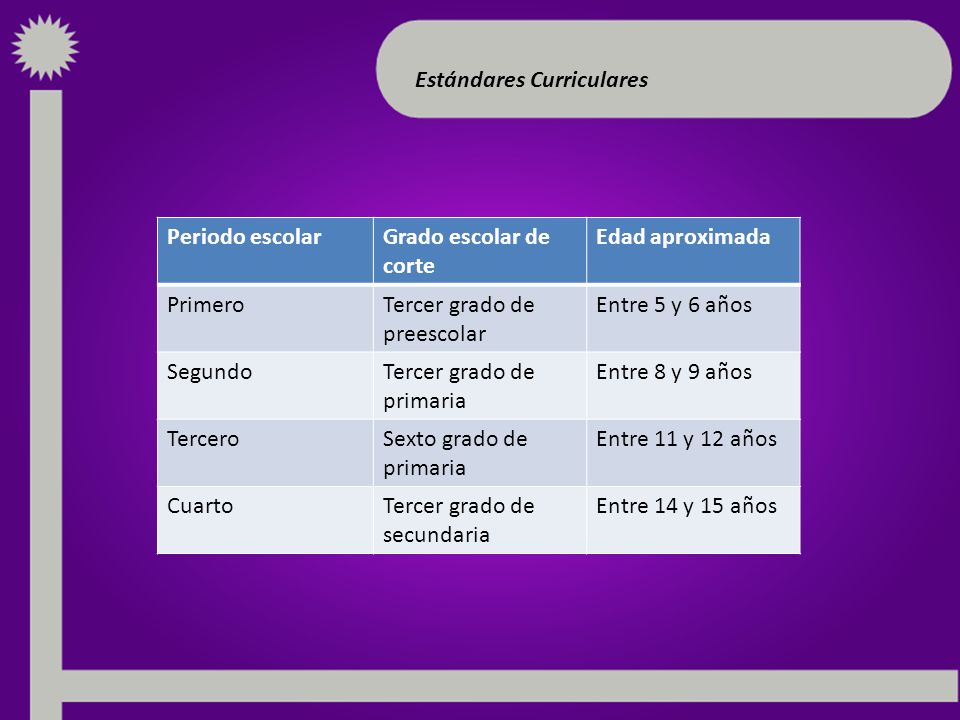 Estándares Curriculares

| Periodo escolar | Grado escolar de corte | Edad aproximada |
|---|---|---|
| Primero | Tercer grado de preescolar | Entre 5 y 6 años |
| Segundo | Tercer grado de primaria | Entre 8 y 9 años |
| Tercero | Sexto grado de primaria | Entre 11 y 12 años |
| Cuarto | Tercer grado de secundaria | Entre 14 y 15 años |